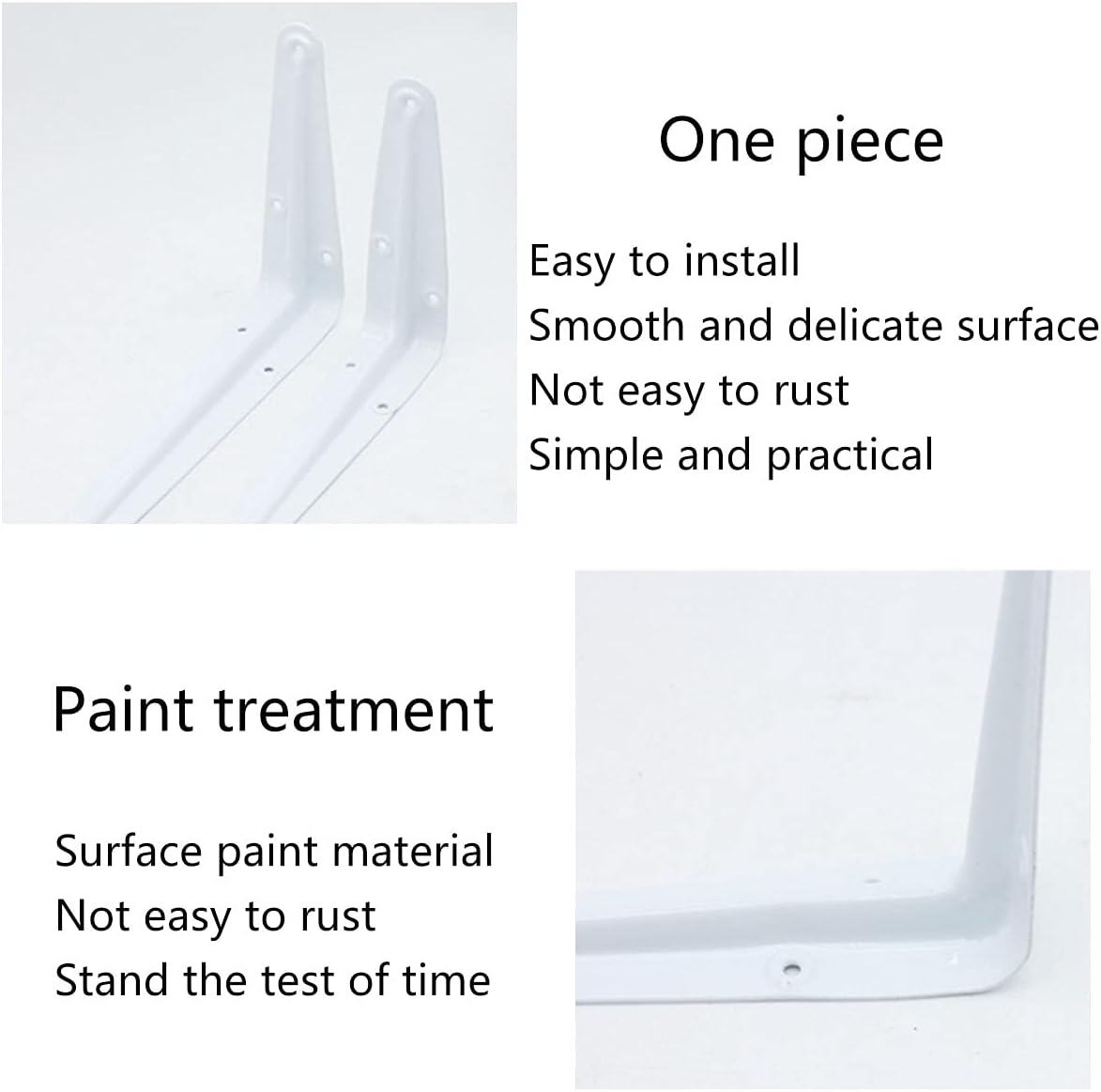 One piece

Easy to install
Smooth and delicate surface
Not easy to rust
Simple and practical

Paint treatment

Surface paint material
Not easy to rust
Stand the test of time